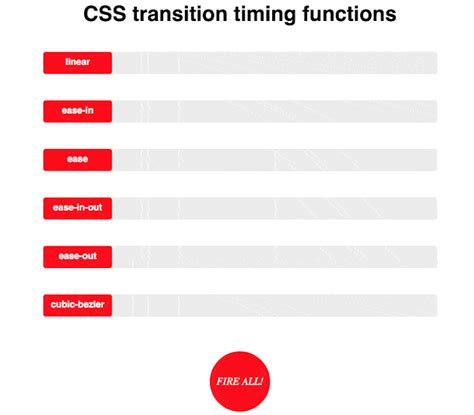 CSS transition timing functions

linear

ease-in

ease

ease-in-out

ease-out

cubic-bezier

FIRE ALL!